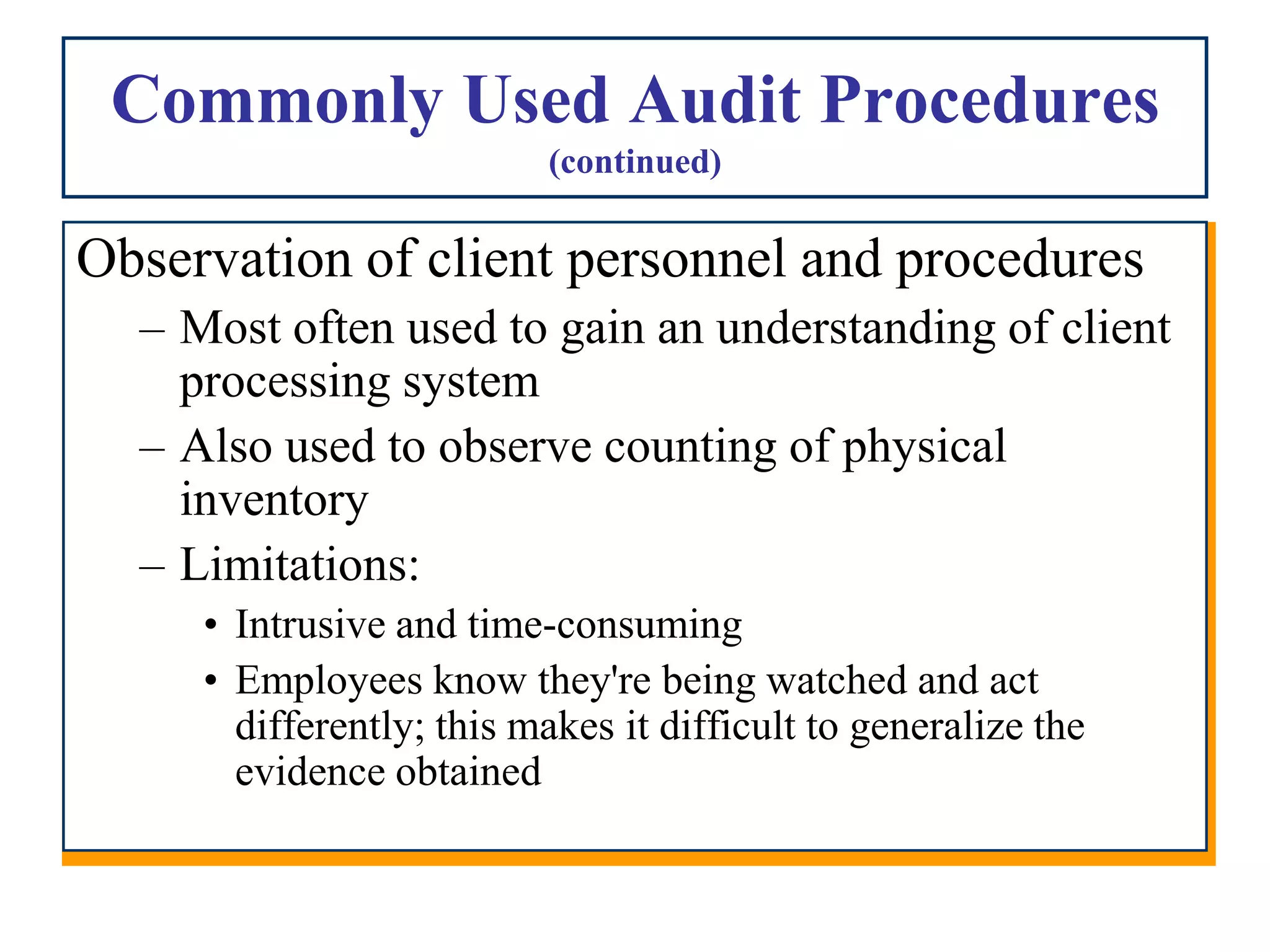 Commonly Used Audit Procedures
(continued)

Observation of client personnel and procedures

– Most often used to gain an understanding of client processing system

– Also used to observe counting of physical inventory

– Limitations:

• Intrusive and time-consuming

• Employees know they're being watched and act differently; this makes it difficult to generalize the evidence obtained